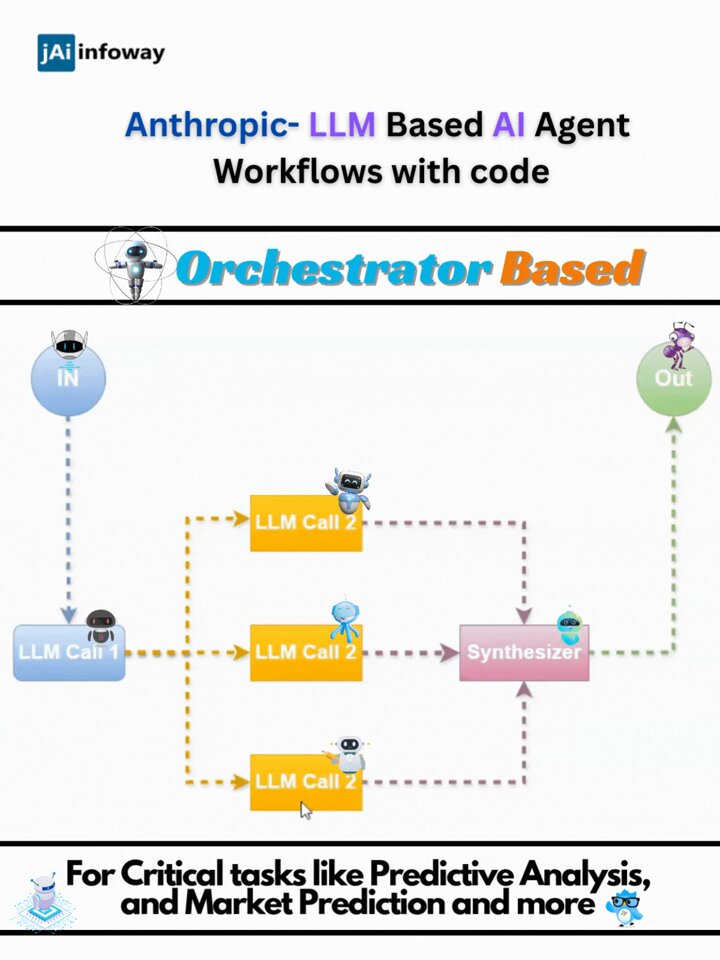 jAi infoway

Anthropic- LLM Based AI Agent Workflows with code

Orchestrator Based

IN

Out

LLM Call 2

LLM Call 1

LLM Call 2

Synthesizer

LLM Call 2

For Critical tasks like Predictive Analysis, and Market Prediction and more